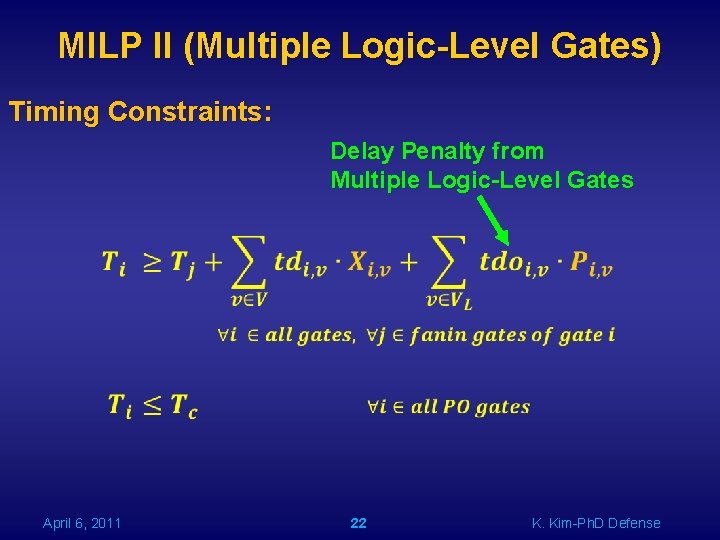 MILP II (Multiple Logic-Level Gates)

Timing Constraints:

Delay Penalty from Multiple Logic-Level Gates

$T_i \geq T_j + \sum_{v \in V} td_{i,v} \cdot X_{i,v} + \sum_{v \in V_L} tdo_{i,v} \cdot P_{i,v}$

$\forall i \in all\ gates,\ \forall j \in fanin\ gates\ of\ gate\ i$

$T_i \leq T_c$ $\forall i \in all\ PO\ gates$

April 6, 2011

22

K. Kim-PhD Defense